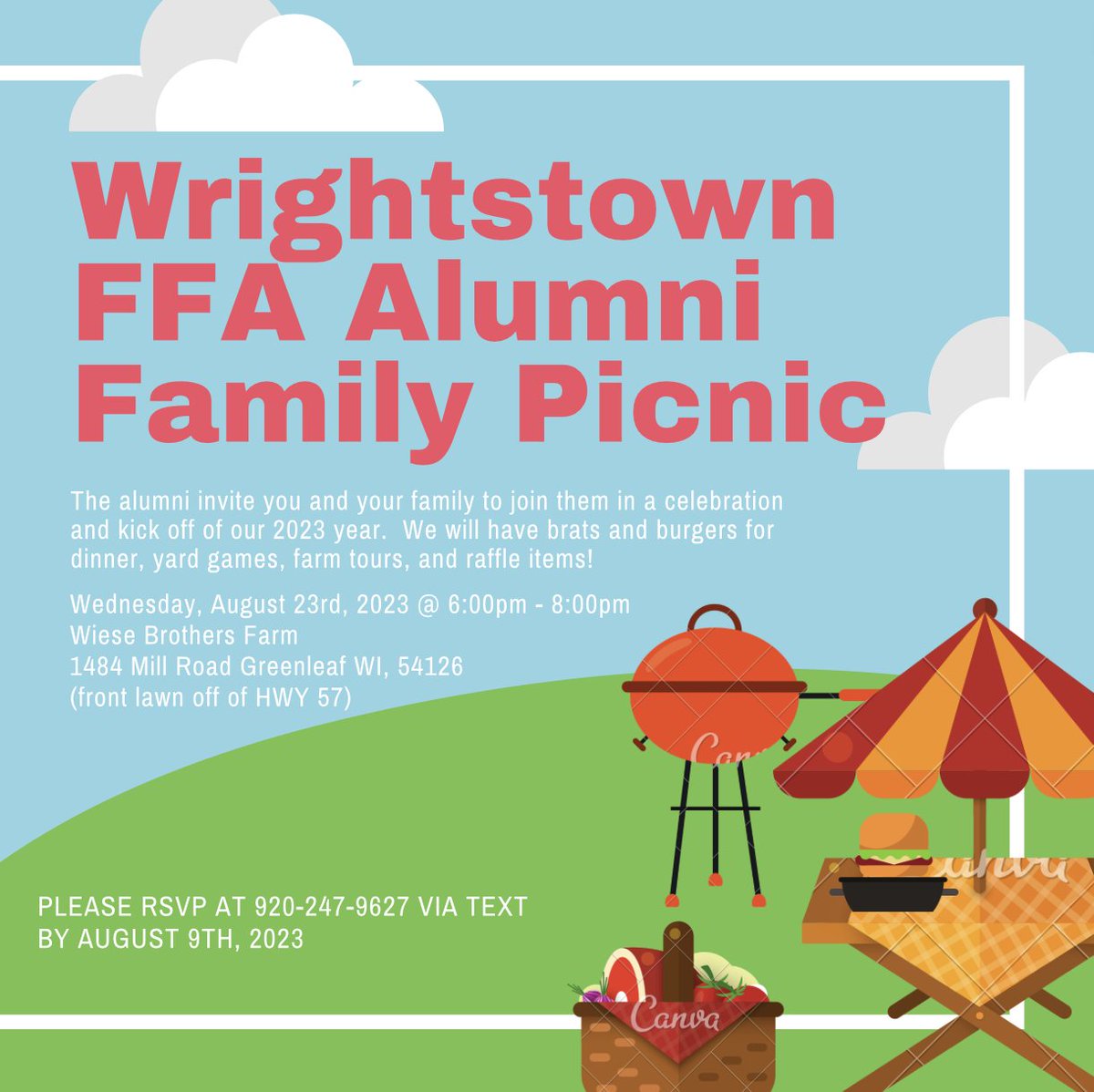 Wrightstown FFA Alumni Family Picnic

The alumni invite you and your family to join them in a celebration and kick off of our 2023 year. We will have brats and burgers for dinner, yard games, farm tours, and raffle items!

Wednesday, August 23rd, 2023 @ 6:00pm - 8:00pm
Wiese Brothers Farm
1484 Mill Road Greenleaf WI, 54126
(front lawn off of HWY 57)

PLEASE RSVP AT 920-247-9627 VIA TEXT BY AUGUST 9TH, 2023

Canva
Canva
Canva